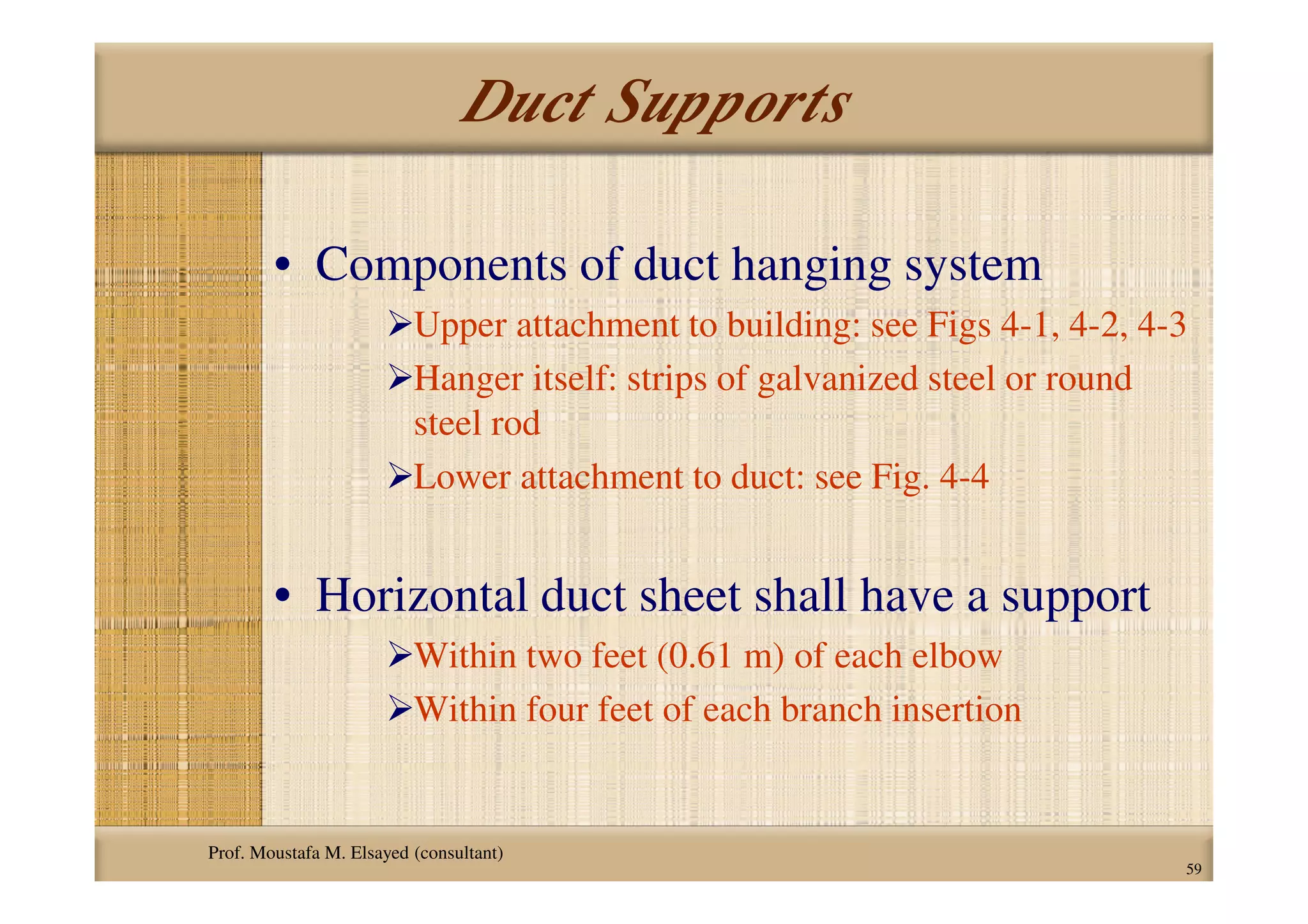 Duct Supports

• Components of duct hanging system

➢Upper attachment to building: see Figs 4-1, 4-2, 4-3

➢Hanger itself: strips of galvanized steel or round steel rod

➢Lower attachment to duct: see Fig. 4-4

• Horizontal duct sheet shall have a support

➢Within two feet (0.61 m) of each elbow

➢Within four feet of each branch insertion

Prof. Moustafa M. Elsayed (consultant)

59